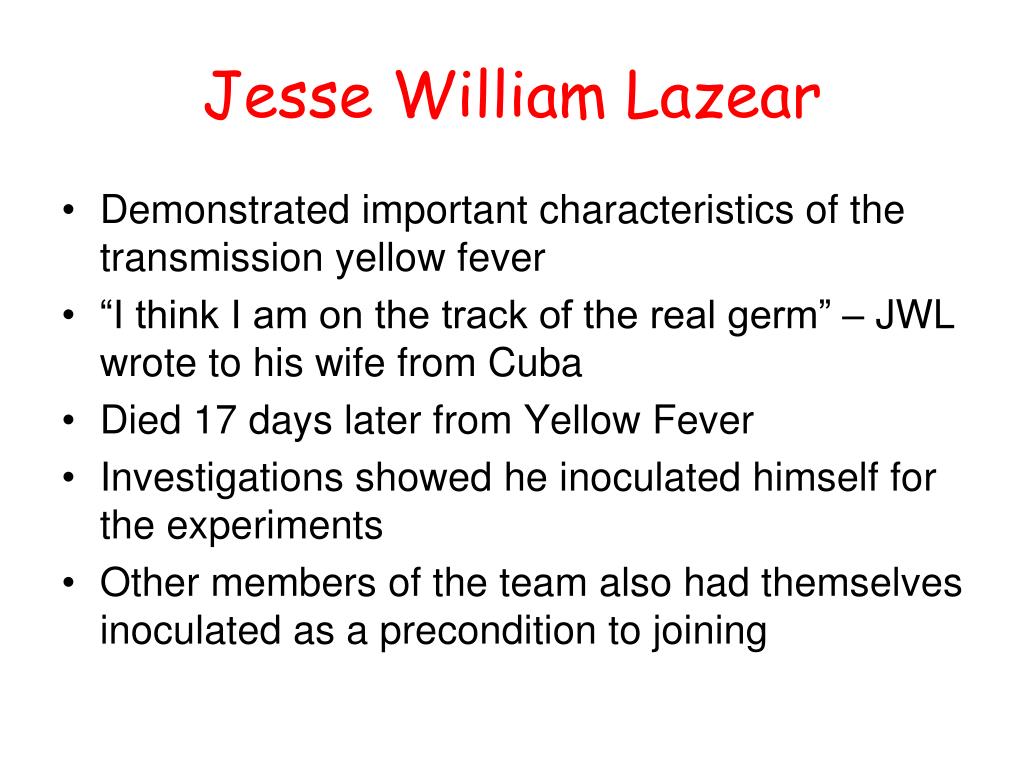 Jesse William Lazear

• Demonstrated important characteristics of the transmission yellow fever
• “I think I am on the track of the real germ” – JWL wrote to his wife from Cuba
• Died 17 days later from Yellow Fever
• Investigations showed he inoculated himself for the experiments
• Other members of the team also had themselves inoculated as a precondition to joining